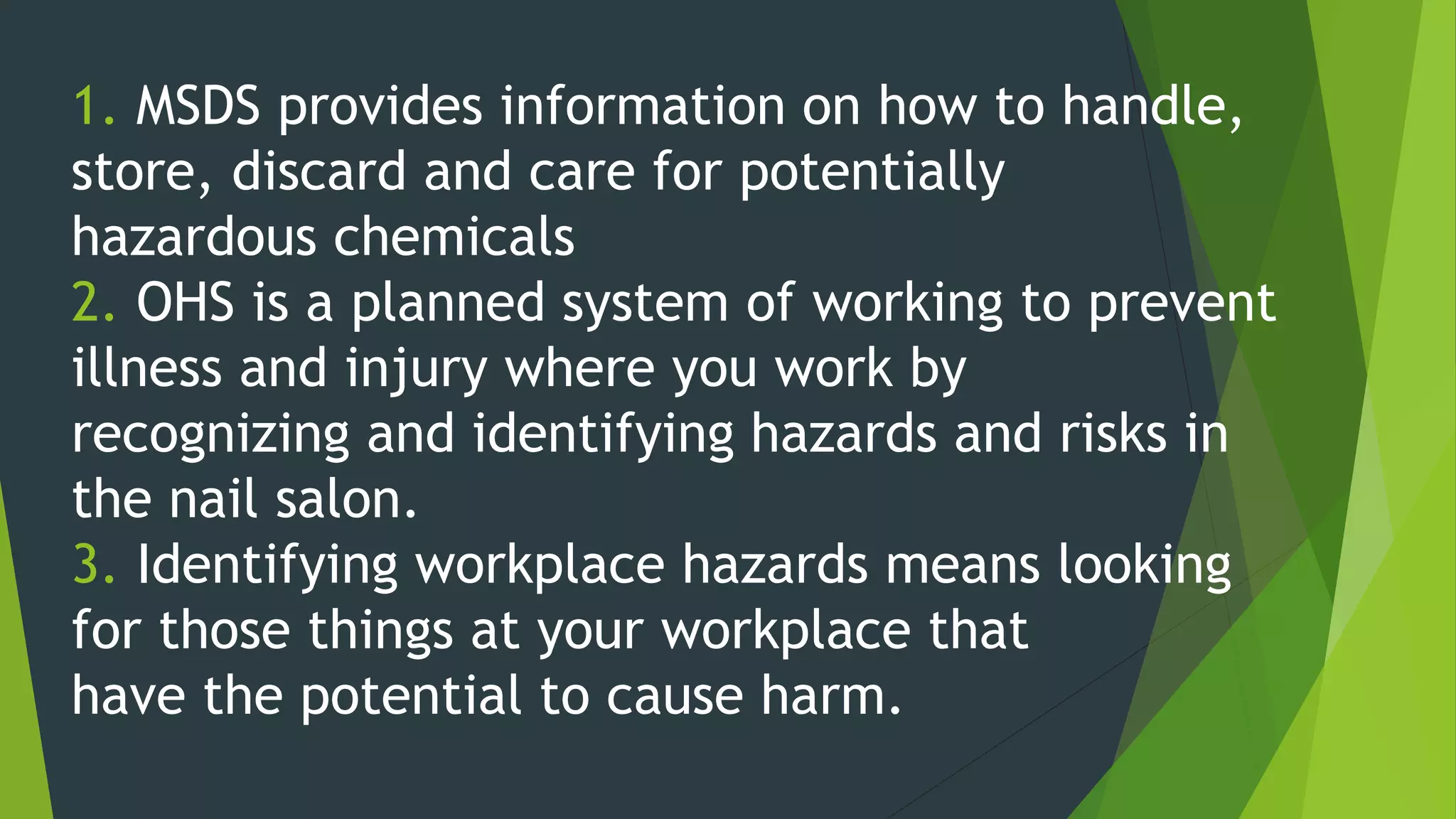 1. MSDS provides information on how to handle, store, discard and care for potentially hazardous chemicals
2. OHS is a planned system of working to prevent illness and injury where you work by recognizing and identifying hazards and risks in the nail salon.
3. Identifying workplace hazards means looking for those things at your workplace that have the potential to cause harm.